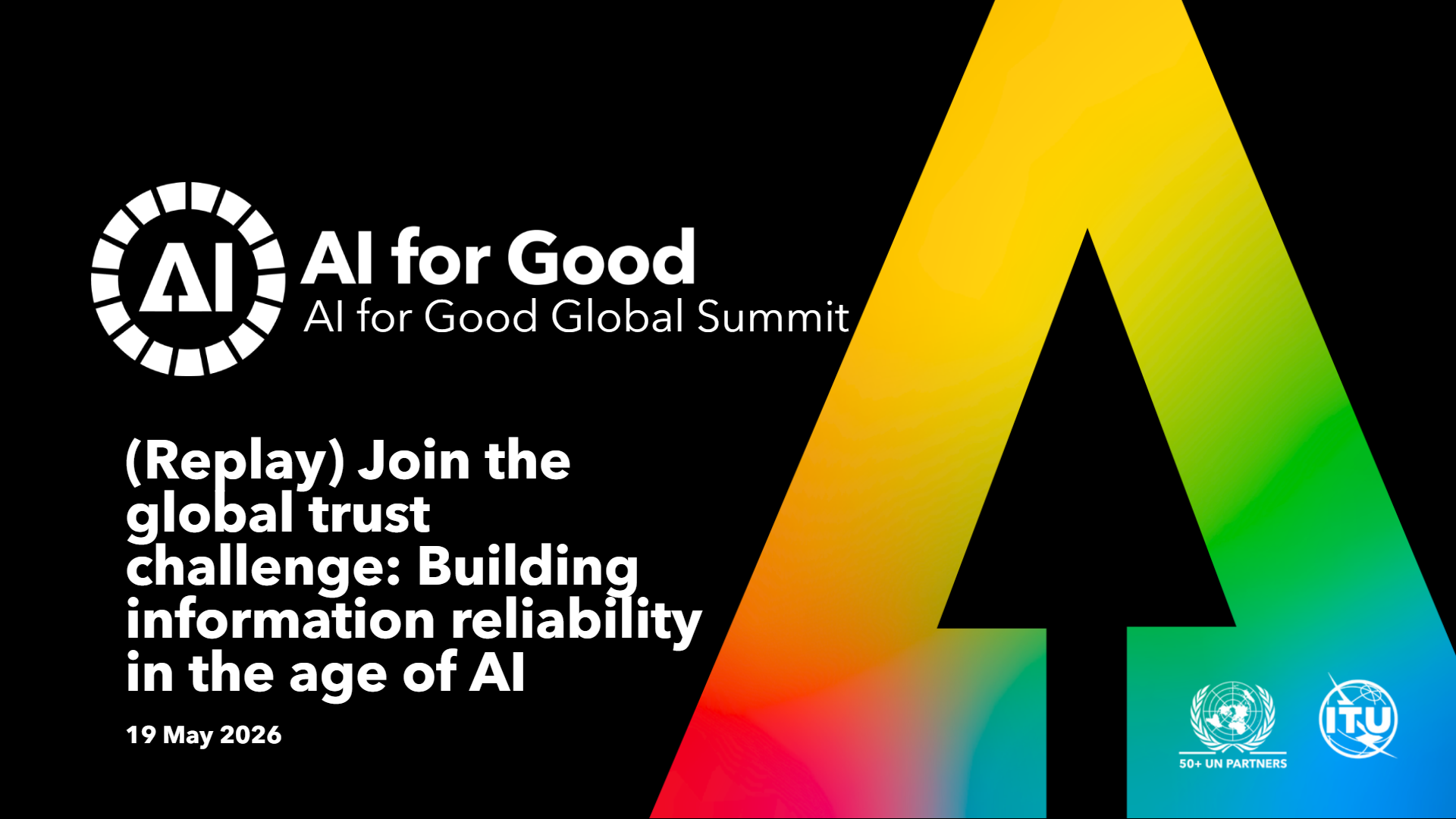 AI

AI for Good
AI for Good Global Summit

(Replay) Join the global trust challenge: Building information reliability in the age of AI

19 May 2026

50+ UN PARTNERS

ITU